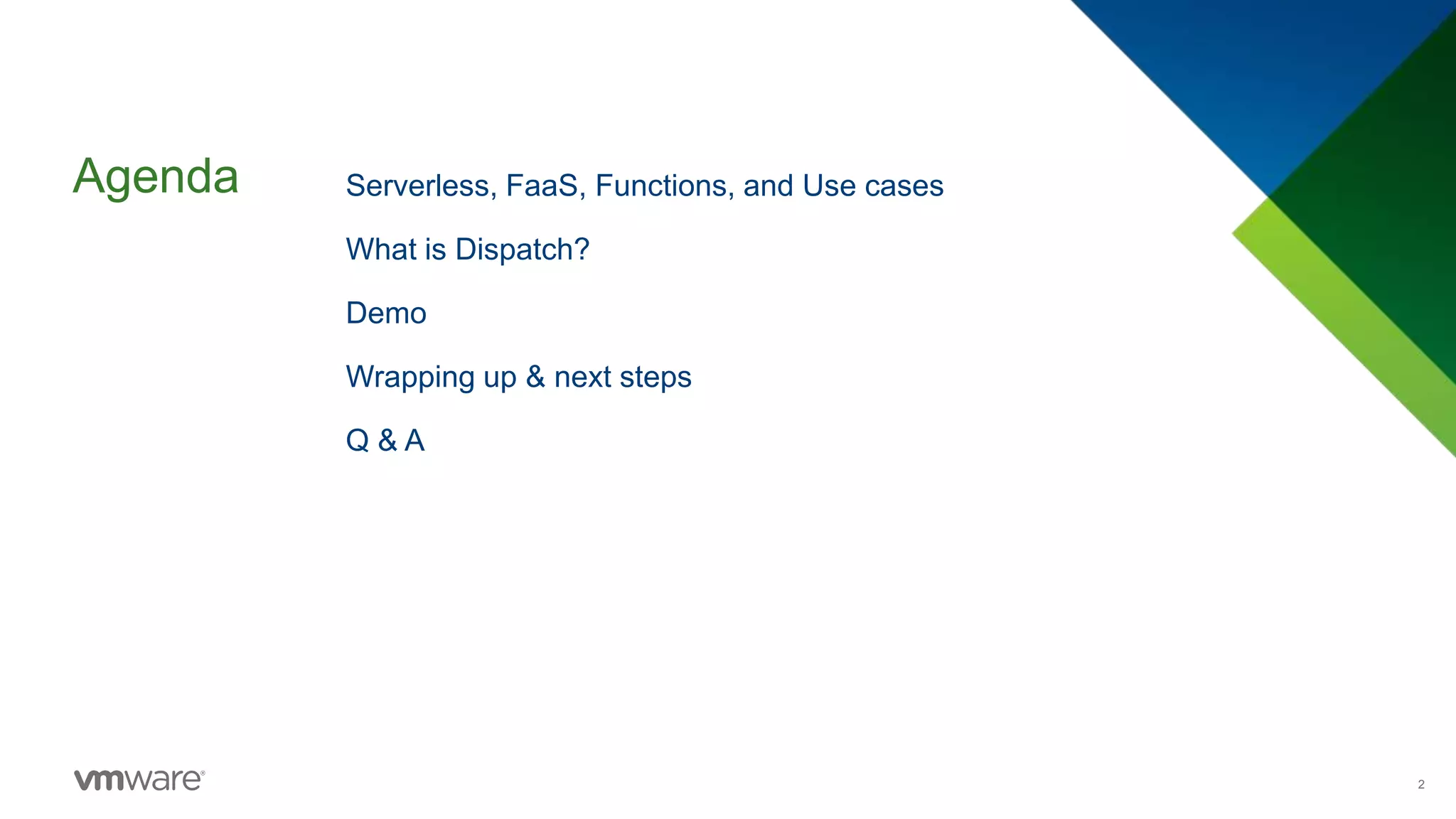 Agenda

Serverless, FaaS, Functions, and Use cases

What is Dispatch?

Demo

Wrapping up & next steps

Q & A

vmware®

2